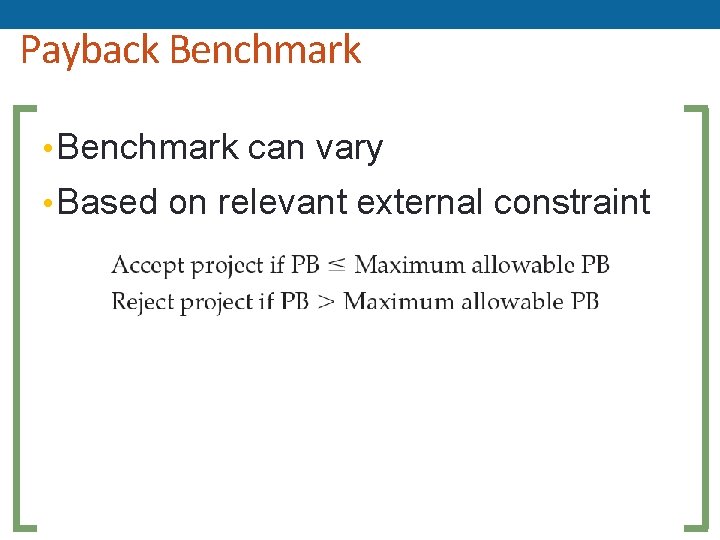 Payback Benchmark

• Benchmark can vary
• Based on relevant external constraint

Accept project if PB $\leq$ Maximum allowable PB
Reject project if PB $>$ Maximum allowable PB